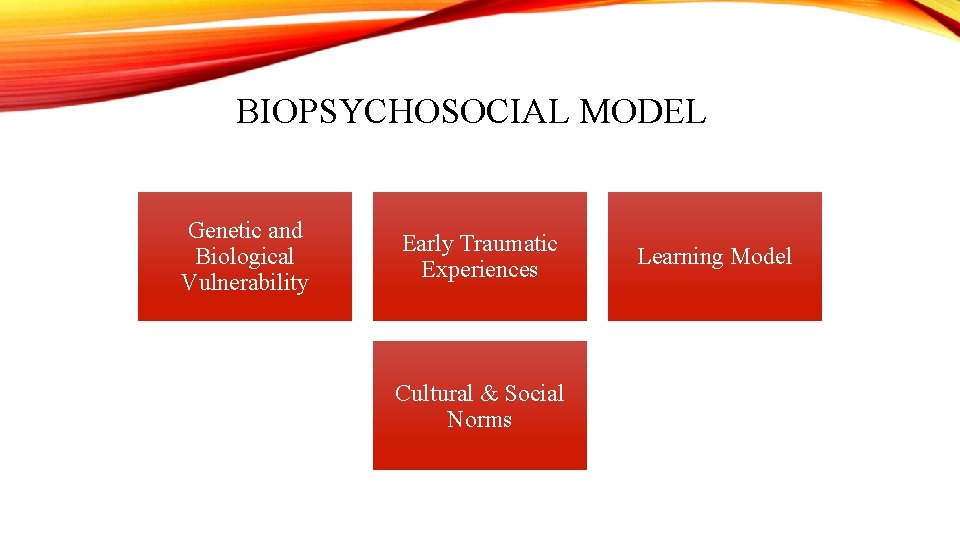 BIOPSYCHOSOCIAL MODEL

Genetic and Biological Vulnerability

Early Traumatic Experiences

Learning Model

Cultural & Social Norms